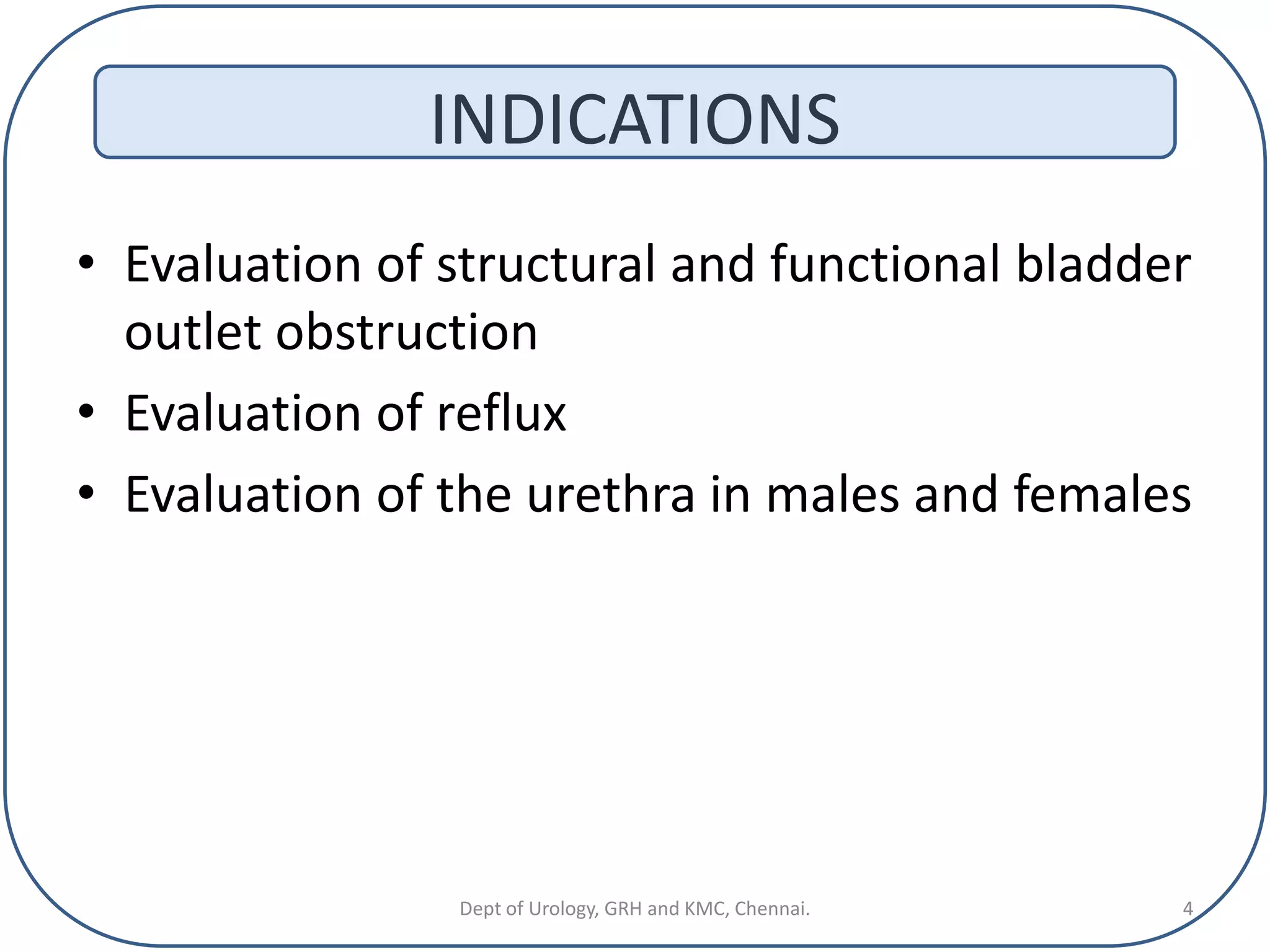 INDICATIONS

• Evaluation of structural and functional bladder outlet obstruction
• Evaluation of reflux
• Evaluation of the urethra in males and females

Dept of Urology, GRH and KMC, Chennai.

4